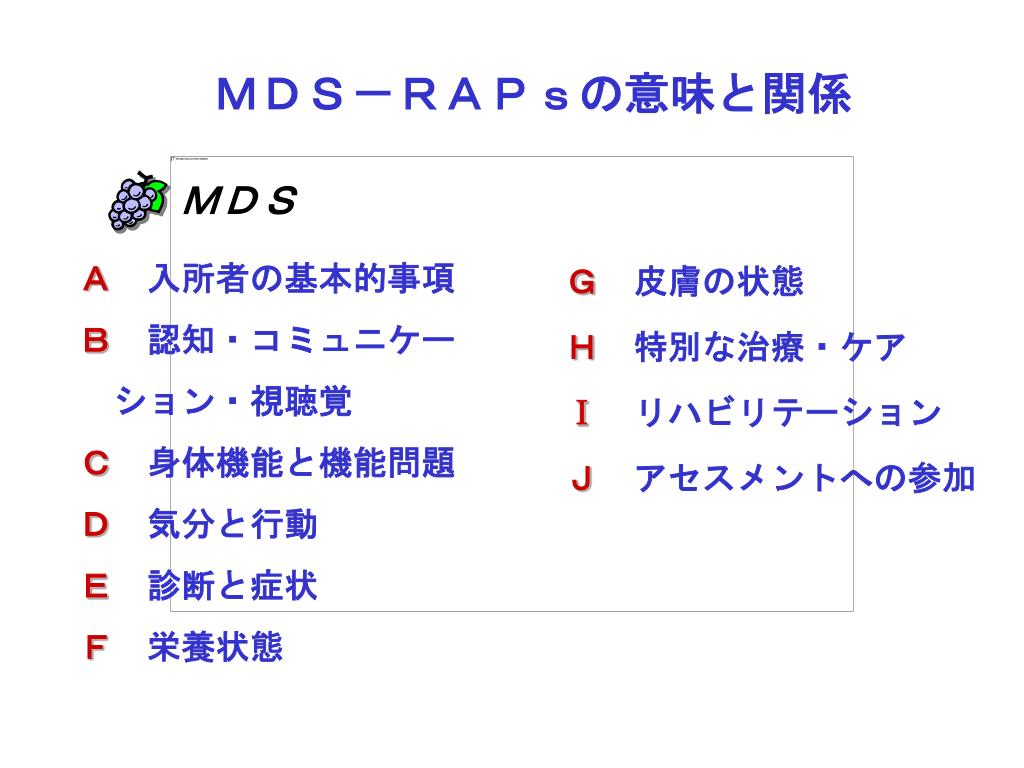 ＭＤＳ－ＲＡＰｓの意味と関係

ＭＤＳ

A　入所者の基本的事項

B　認知・コミュニケーション・視聴覚

C　身体機能と機能問題

D　気分と行動

E　診断と症状

F　栄養状態

G　皮膚の状態

H　特別な治療・ケア

I　リハビリテーション

J　アセスメントへの参加